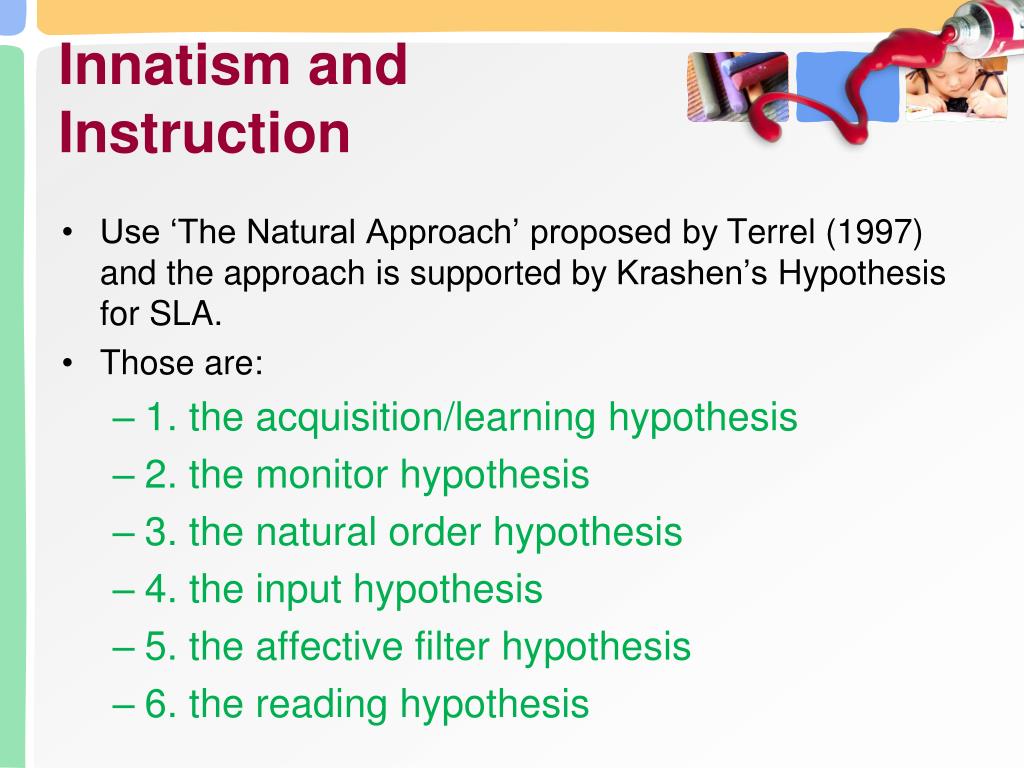 Innatism and Instruction

• Use ‘The Natural Approach’ proposed by Terrel (1997) and the approach is supported by Krashen’s Hypothesis for SLA.
• Those are:
– 1. the acquisition/learning hypothesis
– 2. the monitor hypothesis
– 3. the natural order hypothesis
– 4. the input hypothesis
– 5. the affective filter hypothesis
– 6. the reading hypothesis